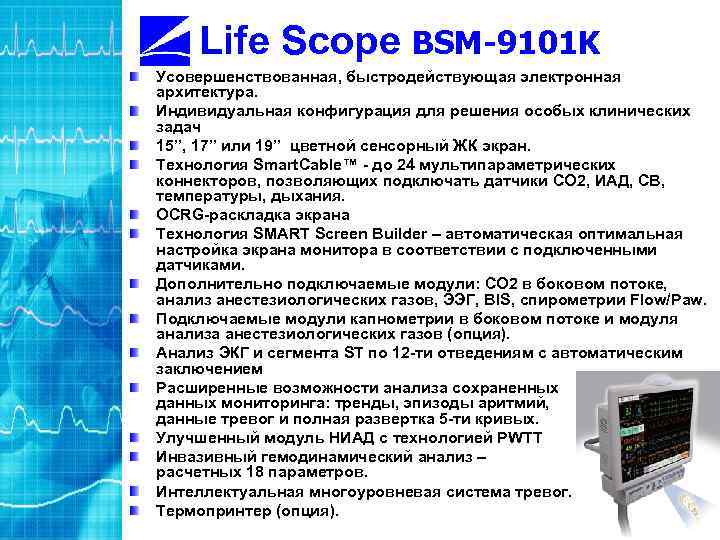 Life Scope BSM-9101K

Усовершенствованная, быстродействующая электронная архитектура.

Индивидуальная конфигурация для решения особых клинических задач

15”, 17” или 19” цветной сенсорный ЖК экран.

Технология SmartCable™ - до 24 мультипараметрических коннекторов, позволяющих подключать датчики CO2, ИАД, СВ, температуры, дыхания.

OCRG-раскладка экрана

Технология SMART Screen Builder – автоматическая оптимальная настройка экрана монитора в соответствии с подключенными датчиками.

Дополнительно подключаемые модули: CO2 в боковом потоке, анализ анестезиологических газов, ЭЭГ, BIS, спирометрии Flow/Paw.

Подключаемые модули капнометрии в боковом потоке и модуля анализа анестезиологических газов (опция).

Анализ ЭКГ и сегмента ST по 12-ти отведениям с автоматическим заключением

Расширенные возможности анализа сохраненных данных мониторинга: тренды, эпизоды аритмий, данные тревог и полная развертка 5-ти кривых.

Улучшенный модуль НИАД с технологией PWTT

Инвазивный гемодинамический анализ – расчетных 18 параметров.

Интеллектуальная многоуровневая система тревог.

Термопринтер (опция).